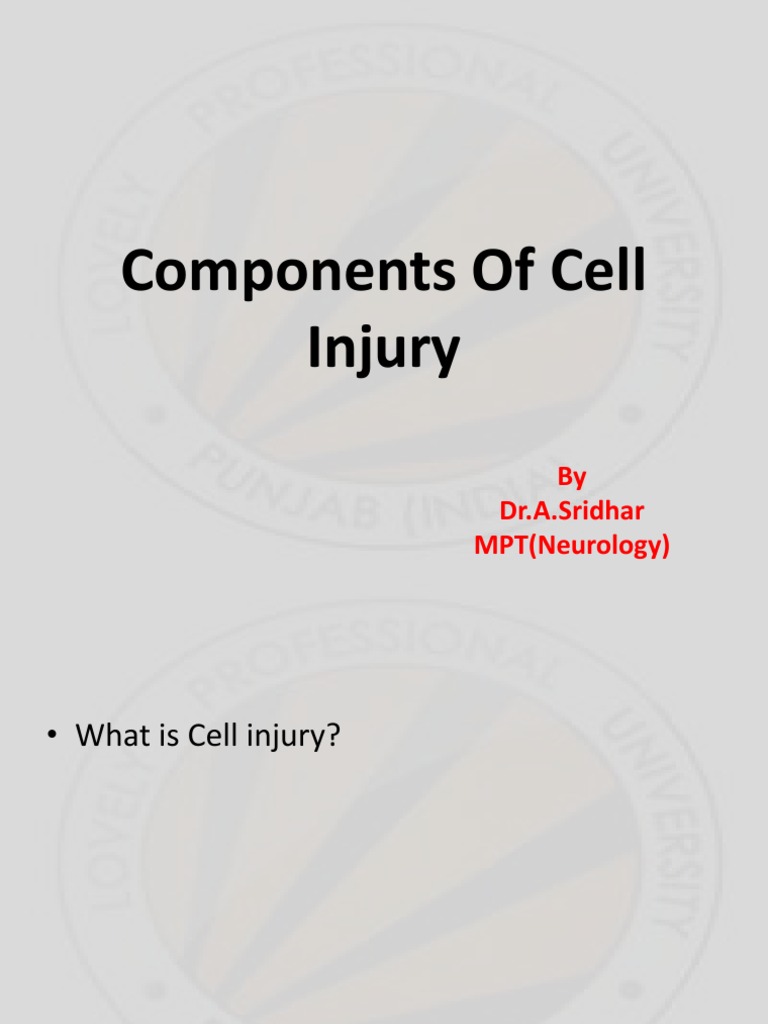 LOVELY PROFESSIONAL UNIVERSITY
PUNJAB (INDIA)

Components Of Cell Injury

By
Dr.A.Sridhar
MPT(Neurology)

LOVELY PROFESSIONAL UNIVERSITY

• What is Cell injury?